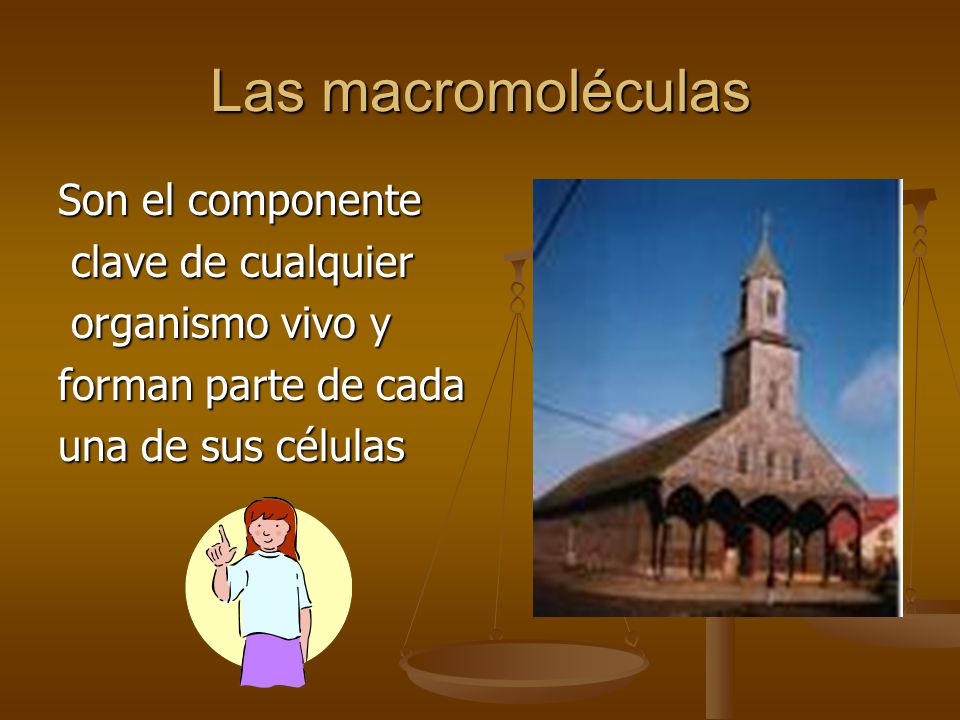 Las macromoléculas

Son el componente clave de cualquier organismo vivo y forman parte de cada una de sus células